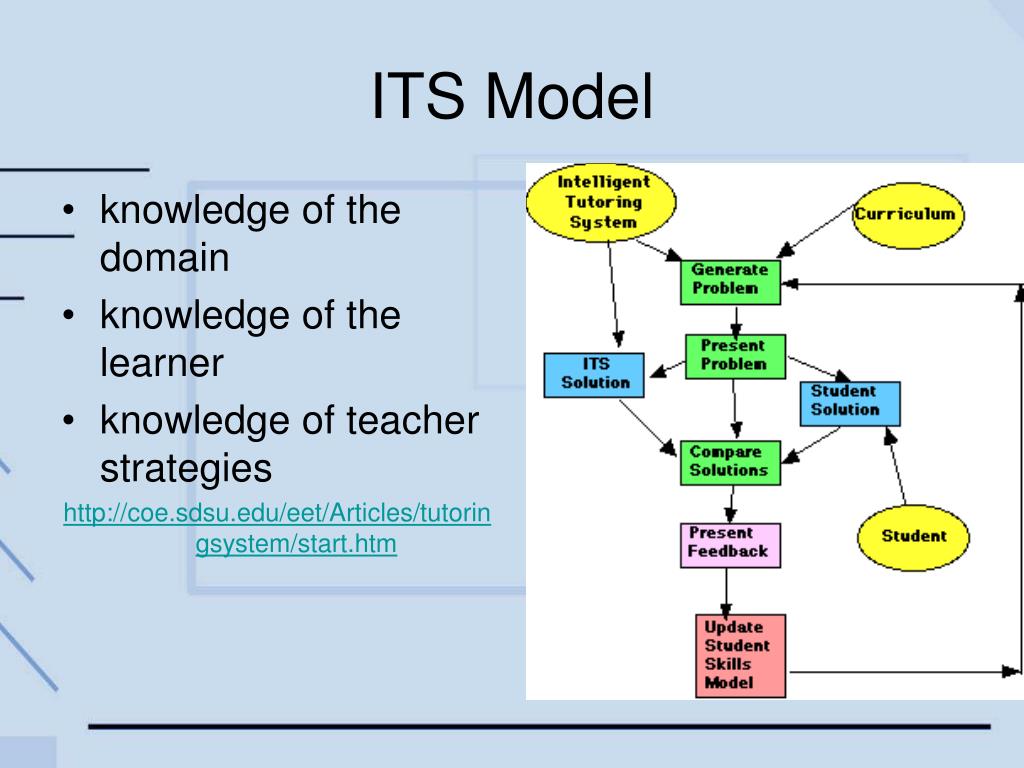 ITS Model

• knowledge of the domain
• knowledge of the learner
• knowledge of teacher strategies

http://coe.sdsu.edu/eet/Articles/tutoringsystem/start.htm

Intelligent Tutoring System

Curriculum

Generate Problem

Present Problem

ITS Solution

Student Solution

Compare Solutions

Present Feedback

Student

Update Student Skills Model